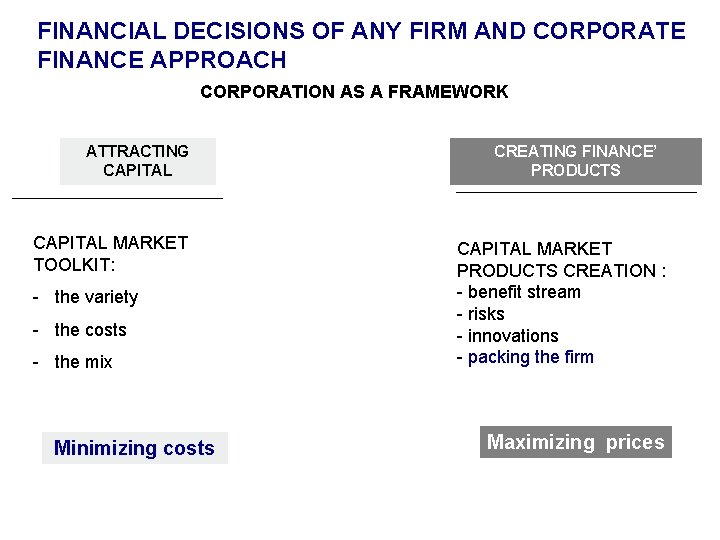 FINANCIAL DECISIONS OF ANY FIRM AND CORPORATE FINANCE APPROACH

CORPORATION AS A FRAMEWORK

ATTRACTING CAPITAL

CAPITAL MARKET TOOLKIT:

- the variety
- the costs
- the mix

Minimizing costs

CREATING FINANCE' PRODUCTS

CAPITAL MARKET PRODUCTS CREATION :
- benefit stream
- risks
- innovations
- packing the firm

Maximizing prices